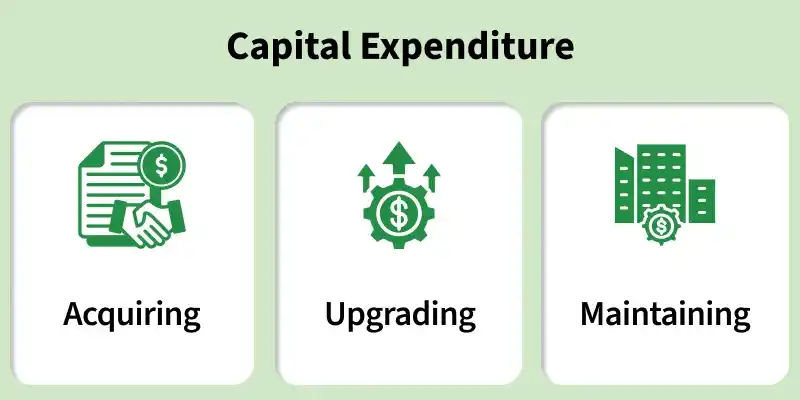 Capital Expenditure

Acquiring

Upgrading

Maintaining